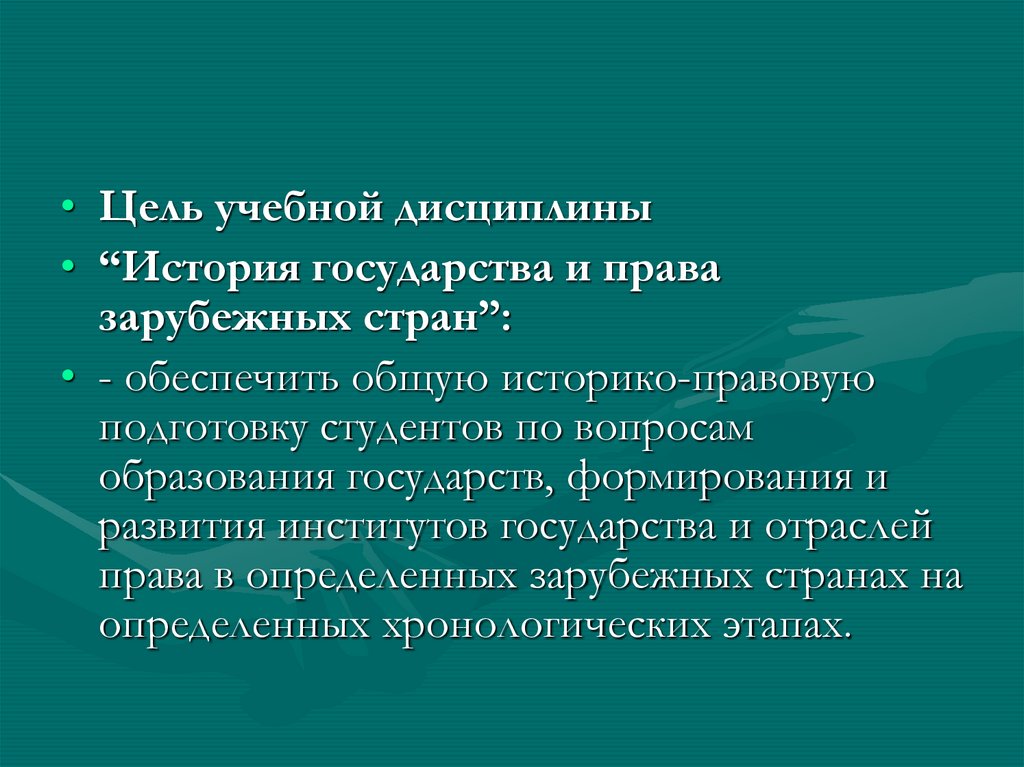 • Цель учебной дисциплины
• “История государства и права зарубежных стран”:
• - обеспечить общую историко-правовую подготовку студентов по вопросам образования государств, формирования и развития институтов государства и отраслей права в определенных зарубежных странах на определенных хронологических этапах.